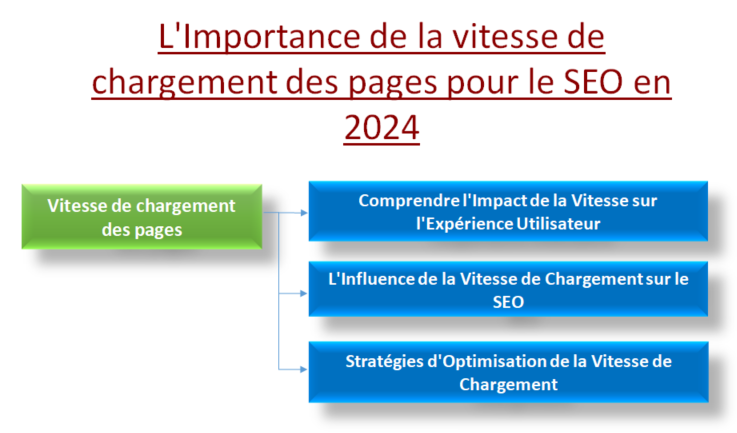 L'Importance de la vitesse de chargement des pages pour le SEO en 2024

Vitesse de chargement des pages

Comprendre l'Impact de la Vitesse sur l'Expérience Utilisateur

L'Influence de la Vitesse de Chargement sur le SEO

Stratégies d'Optimisation de la Vitesse de Chargement